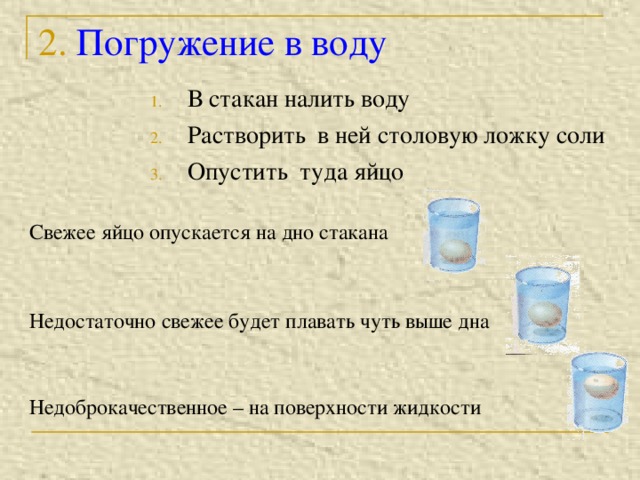 2. Погружение в воду

1. В стакан налить воду
2. Растворить в ней столовую ложку соли
3. Опустить туда яйцо

Свежее яйцо опускается на дно стакана

Недостаточно свежее будет плавать чуть выше дна

Недоброкачественное – на поверхности жидкости